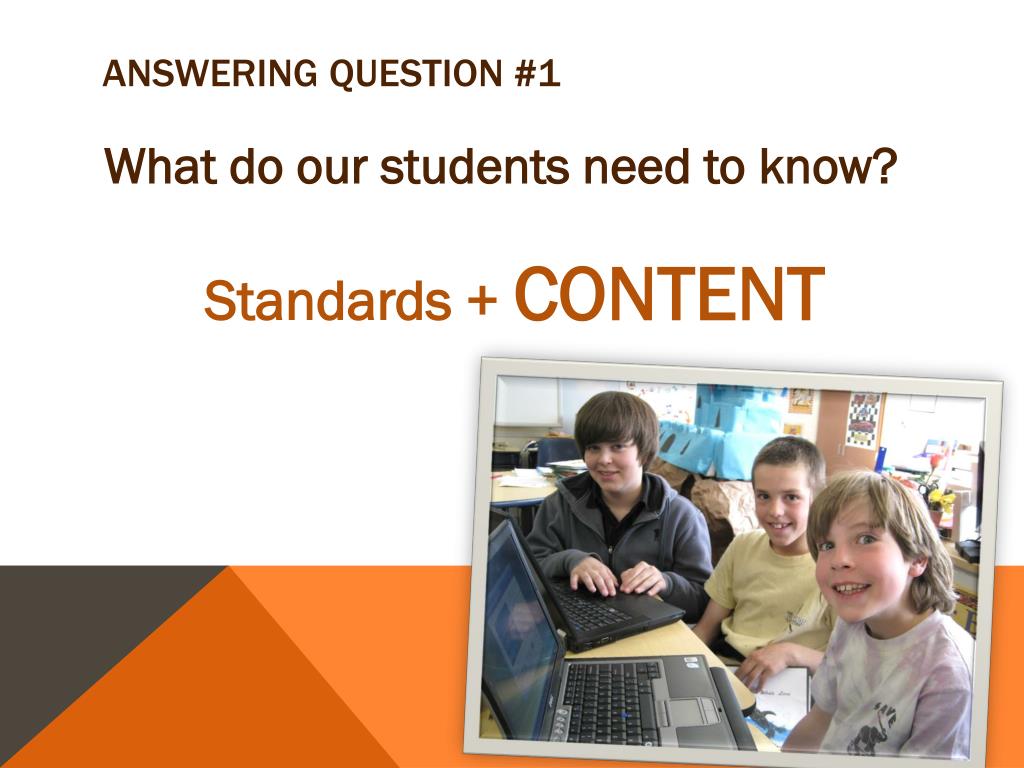 ANSWERING QUESTION #1

What do our students need to know?

Standards + CONTENT